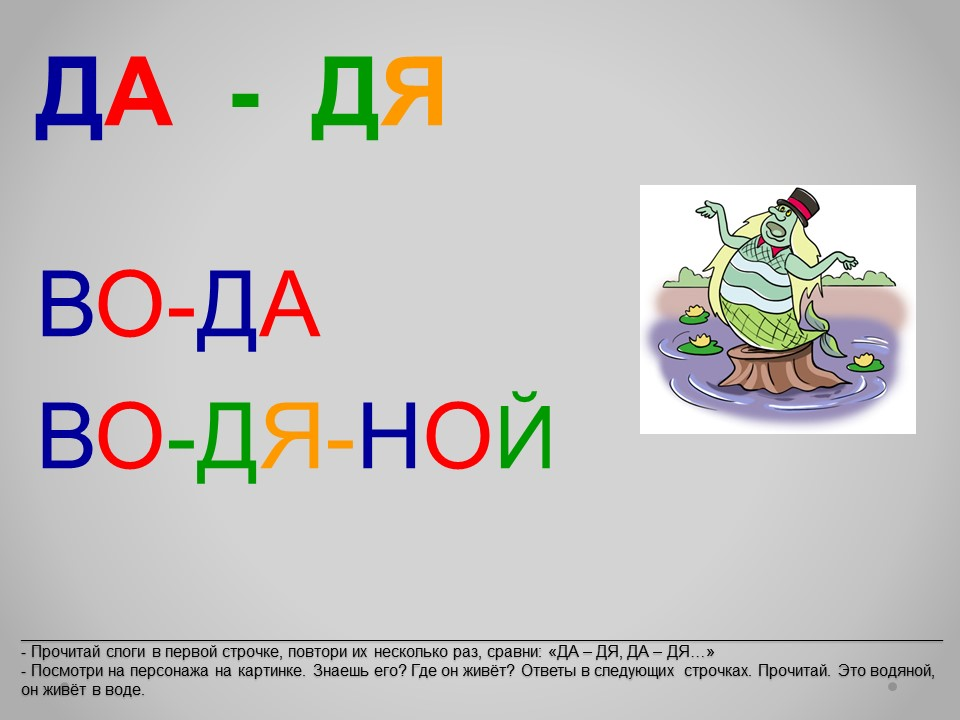 ДА - ДЯ

ВО-ДА
ВО-ДЯ-НОЙ

- Прочитай слоги в первой строчке, повтори их несколько раз, сравни: «ДА – ДЯ, ДА – ДЯ…»
- Посмотри на персонажа на картинке. Знаешь его? Где он живёт? Ответы в следующих строчках. Прочитай. Это водяной, он живёт в воде.